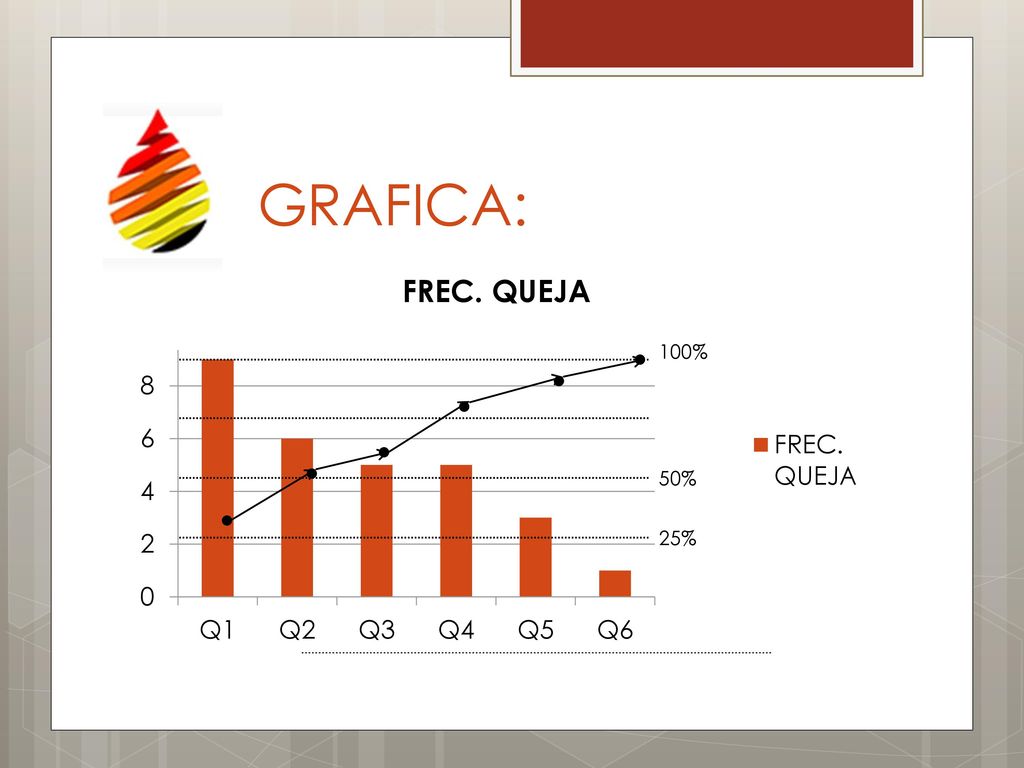 GRAFICA:

FREC. QUEJA

100%

50%

25%

8
6
4
2
0

Q1 Q2 Q3 Q4 Q5 Q6

FREC. QUEJA